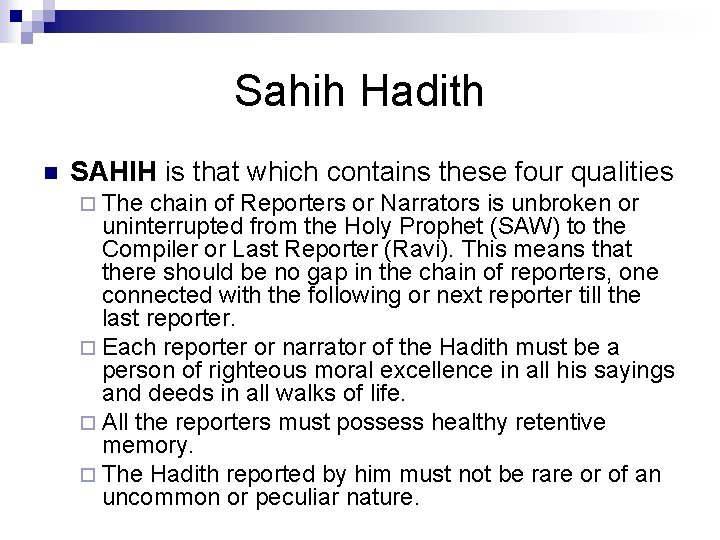 Sahih Hadith

SAHIH is that which contains these four qualities

The chain of Reporters or Narrators is unbroken or uninterrupted from the Holy Prophet (SAW) to the Compiler or Last Reporter (Ravi). This means that there should be no gap in the chain of reporters, one connected with the following or next reporter till the last reporter.

Each reporter or narrator of the Hadith must be a person of righteous moral excellence in all his sayings and deeds in all walks of life.

All the reporters must possess healthy retentive memory.

The Hadith reported by him must not be rare or of an uncommon or peculiar nature.